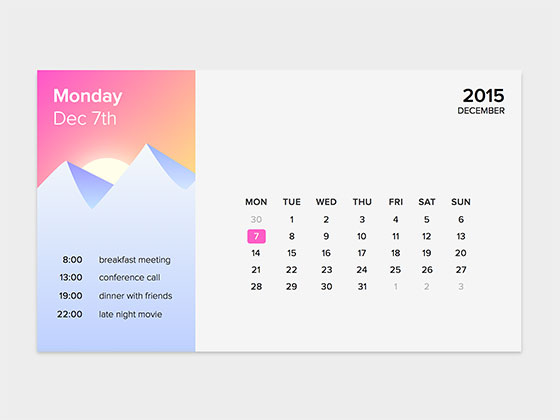 Monday
Dec 7th

8:00 breakfast meeting
13:00 conference call
19:00 dinner with friends
22:00 late night movie

2015
DECEMBER

| MON | TUE | WED | THU | FRI | SAT | SUN |
|---|---|---|---|---|---|---|
| 30 | 1 | 2 | 3 | 4 | 5 | 6 |
| 7 | 8 | 9 | 10 | 11 | 12 | 13 |
| 14 | 15 | 16 | 17 | 18 | 19 | 20 |
| 21 | 22 | 23 | 24 | 25 | 26 | 27 |
| 28 | 29 | 30 | 31 | 1 | 2 | 3 |